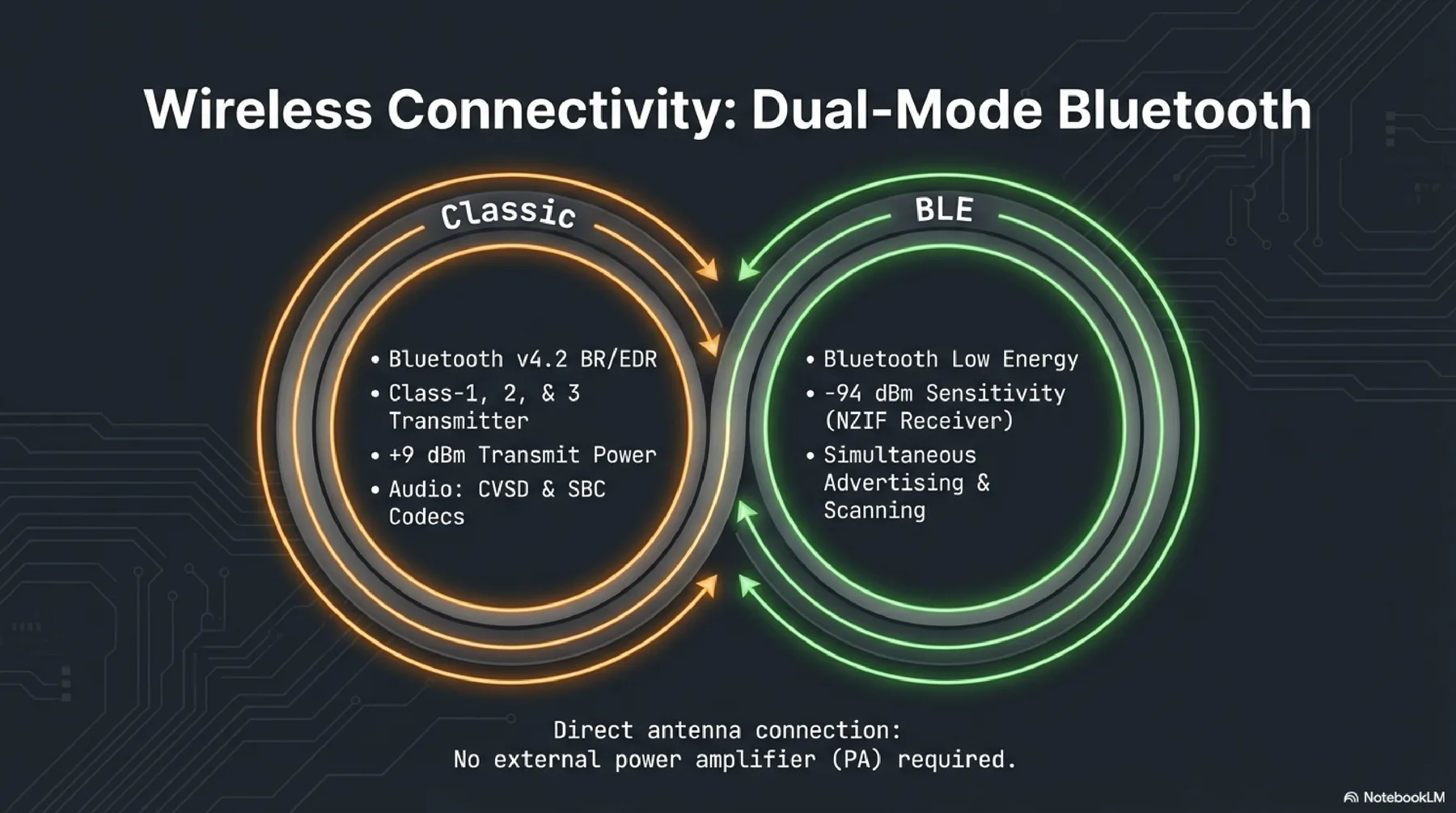 Wireless Connectivity: Dual-Mode Bluetooth

Classic

• Bluetooth v4.2 BR/EDR
• Class-1, 2, & 3 Transmitter
• +9 dBm Transmit Power
• Audio: CVSD & SBC Codecs

BLE

• Bluetooth Low Energy
• -94 dBm Sensitivity (NZIF Receiver)
• Simultaneous Advertising & Scanning

Direct antenna connection:
No external power amplifier (PA) required.

NotebookLM